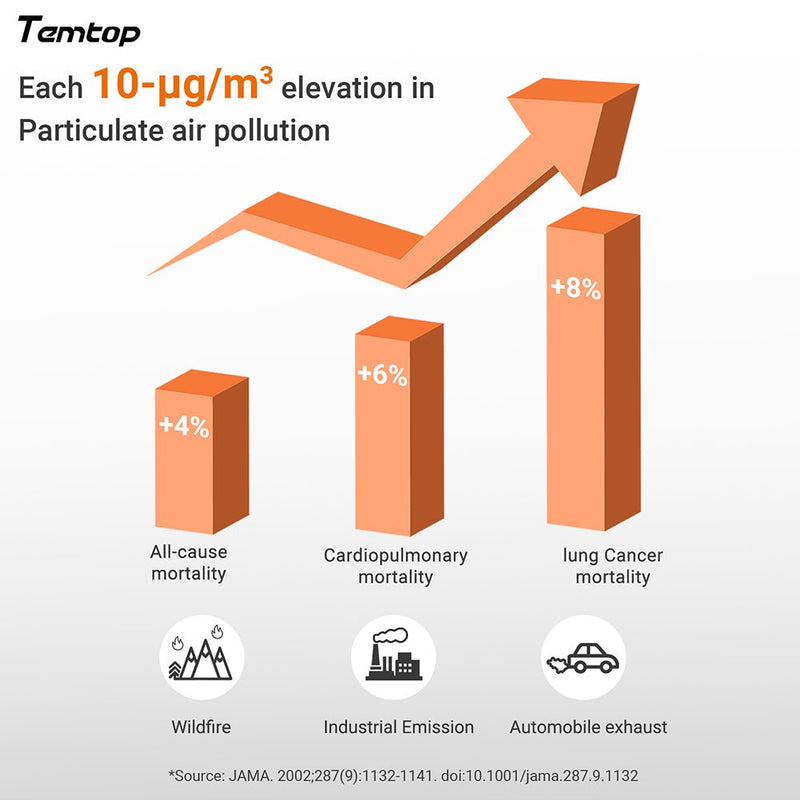 Temtop

Each 10-μg/m³ elevation in Particulate air pollution

+4%

+6%

+8%

All-cause mortality

Cardiopulmonary mortality

lung Cancer mortality

Wildfire

Industrial Emission

Automobile exhaust

*Source: JAMA. 2002;287(9):1132-1141. doi:10.1001/jama.287.9.1132